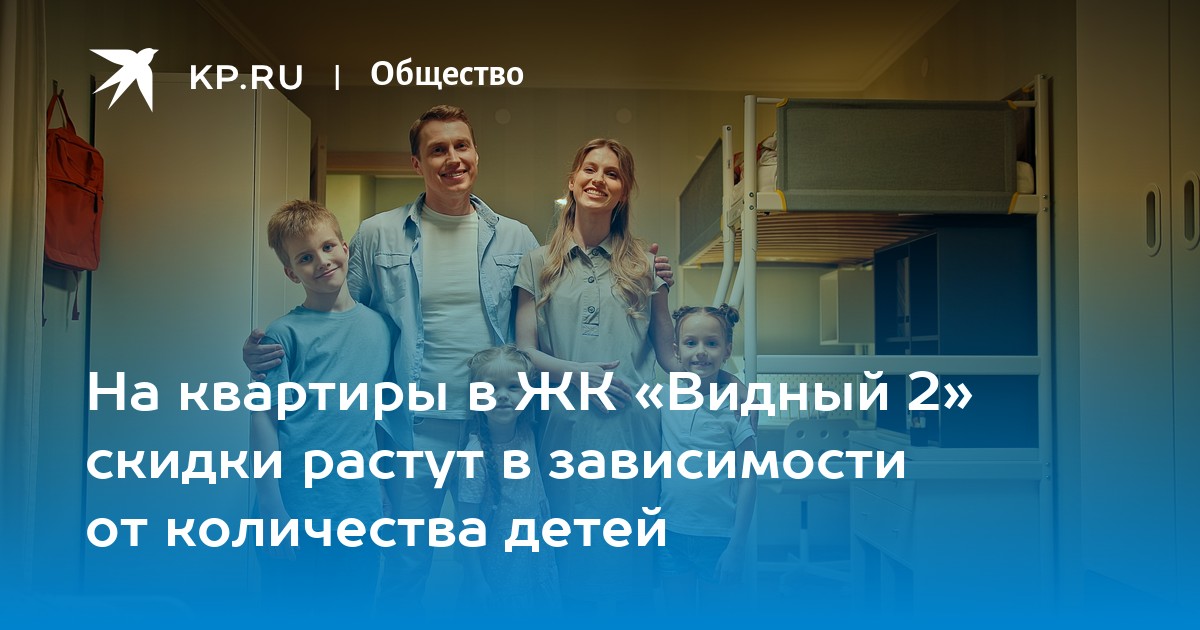 KP.RU | Общество

На квартиры в ЖК «Видный 2» скидки растут в зависимости от количества детей